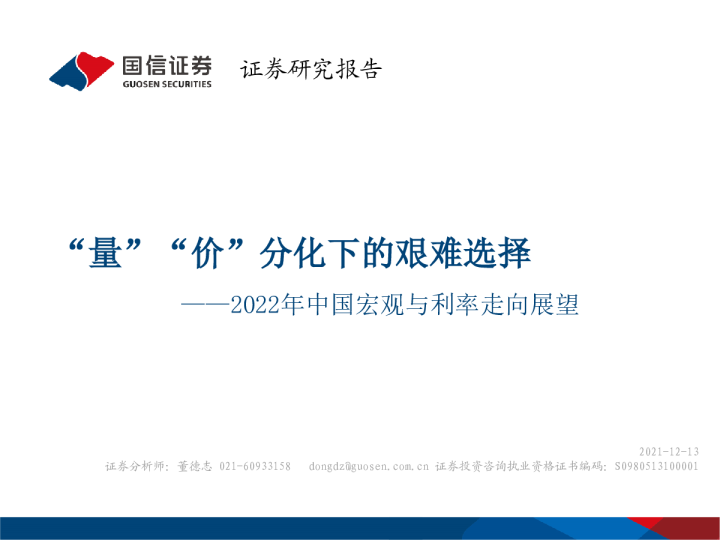 国信证券
GUOSEN SECURITIES
证券研究报告

“量”“价”分化下的艰难选择

——2022年中国宏观与利率走向展望

2021-12-13

证券分析师：董德志 021-60933158 dongdz@guosen.com.cn 证券投资咨询执业资格证书编码：S0980513100001